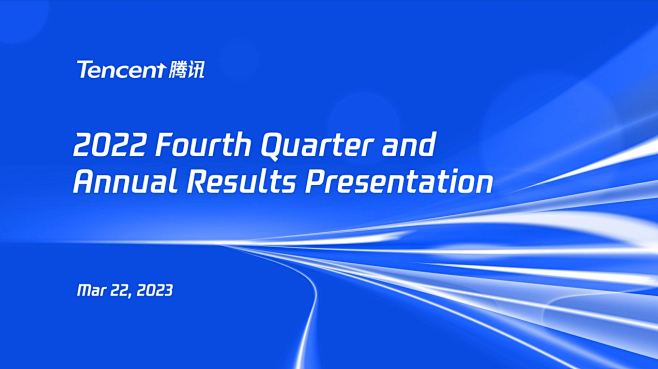 Tencent 腾讯

2022 Fourth Quarter and Annual Results Presentation

Mar 22, 2023